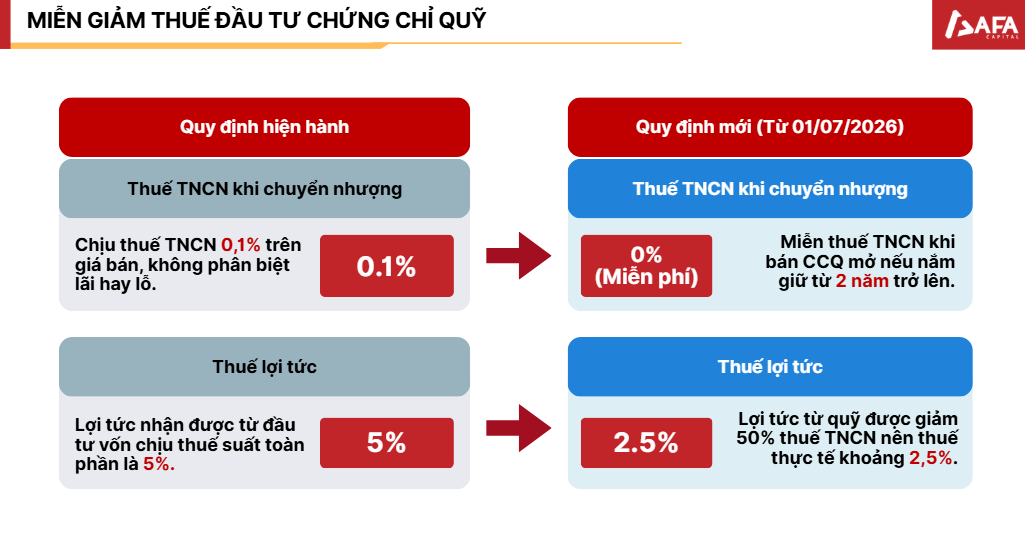 MIỄN GIẢM THUẾ ĐẦU TƯ CHỨNG CHỈ QUỸ

AFA CAPITAL

Quy định hiện hành

Thuế TNCN khi chuyển nhượng

Chịu thuế TNCN 0,1% trên giá bán, không phân biệt lãi hay lỗ.

0.1%

Thuế lợi tức

Lợi tức nhận được từ đầu tư vốn chịu thuế suất toàn phần là 5%.

5%

Quy định mới (Từ 01/07/2026)

Thuế TNCN khi chuyển nhượng

0%
(Miễn phí)

Miễn thuế TNCN khi bán CCQ mở nếu nắm giữ từ 2 năm trở lên.

Thuế lợi tức

2.5%

Lợi tức từ quỹ được giảm 50% thuế TNCN nên thuế thực tế khoảng 2,5%.